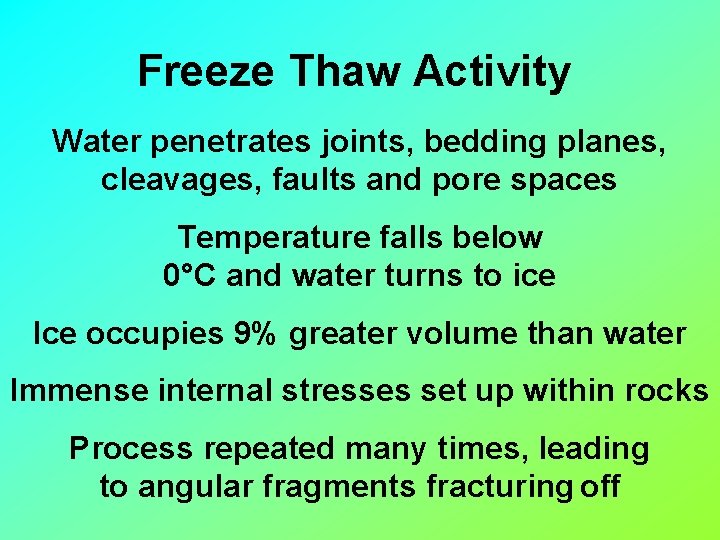 Freeze Thaw Activity

Water penetrates joints, bedding planes, cleavages, faults and pore spaces

Temperature falls below 0°C and water turns to ice

Ice occupies 9% greater volume than water

Immense internal stresses set up within rocks

Process repeated many times, leading to angular fragments fracturing off